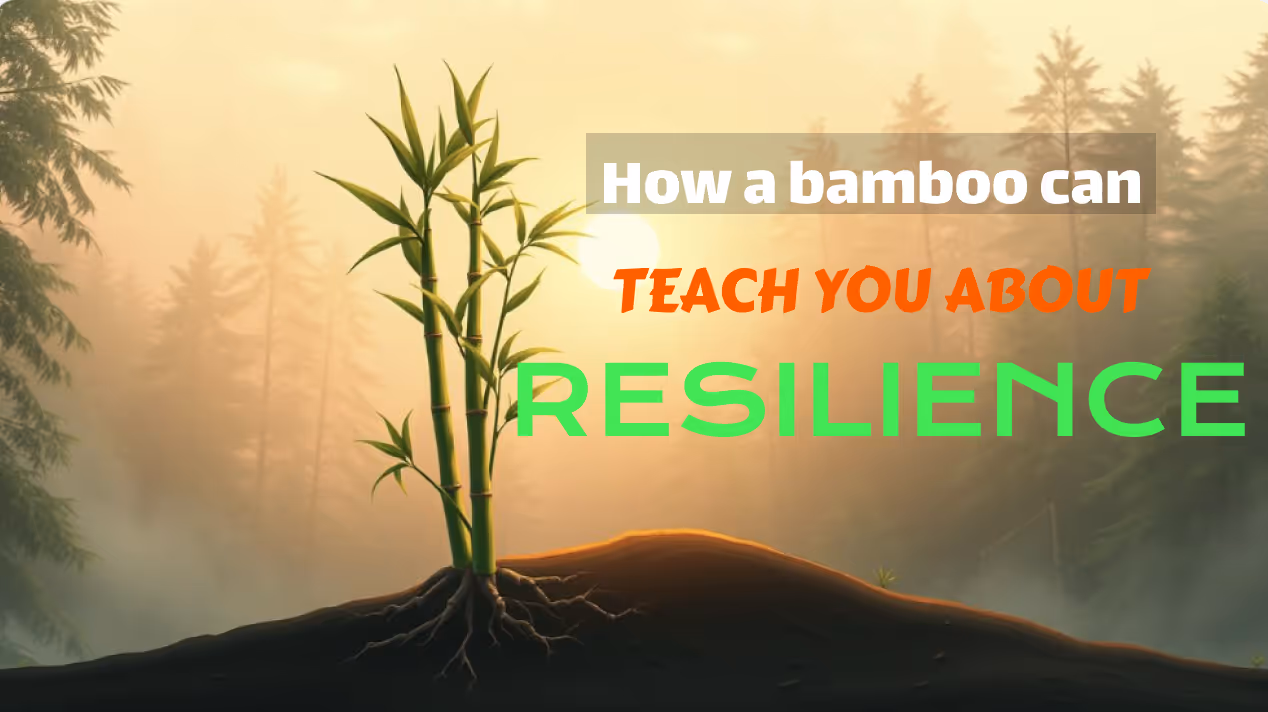 How a bamboo can

TEACH YOU ABOUT

RESILIENCE